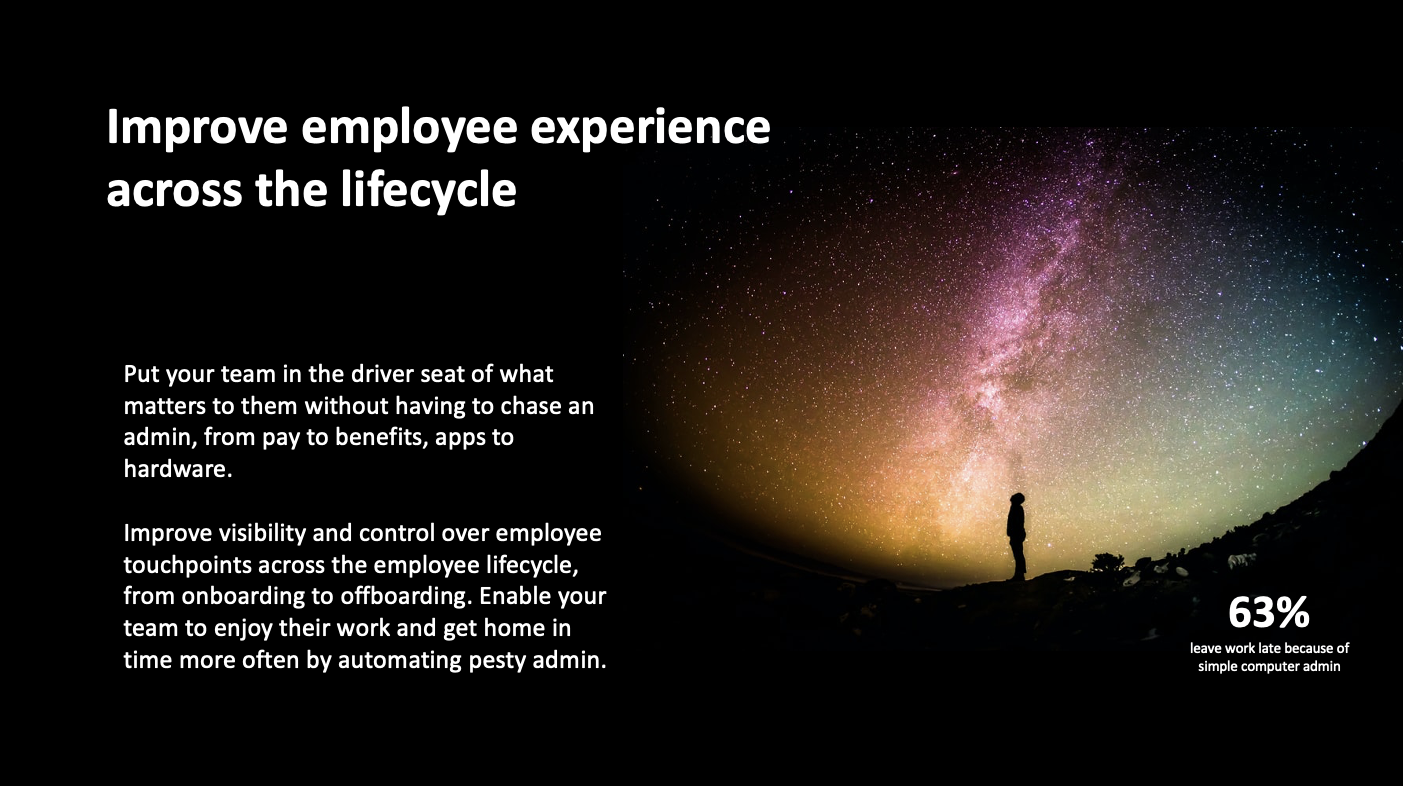 Improve employee experience across the lifecycle

Put your team in the driver seat of what matters to them without having to chase an admin, from pay to benefits, apps to hardware.

Improve visibility and control over employee touchpoints across the employee lifecycle, from onboarding to offboarding. Enable your team to enjoy their work and get home in time more often by automating pesty admin.

63%
leave work late because of simple computer admin